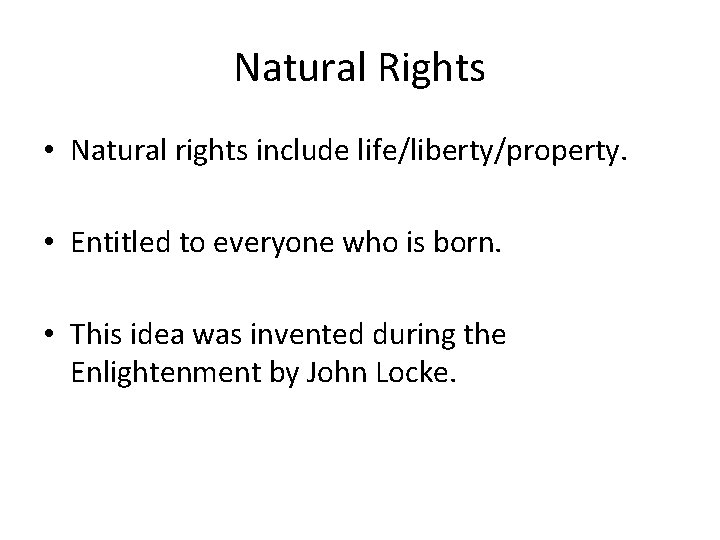 Natural Rights

• Natural rights include life/liberty/property.

• Entitled to everyone who is born.

• This idea was invented during the Enlightenment by John Locke.